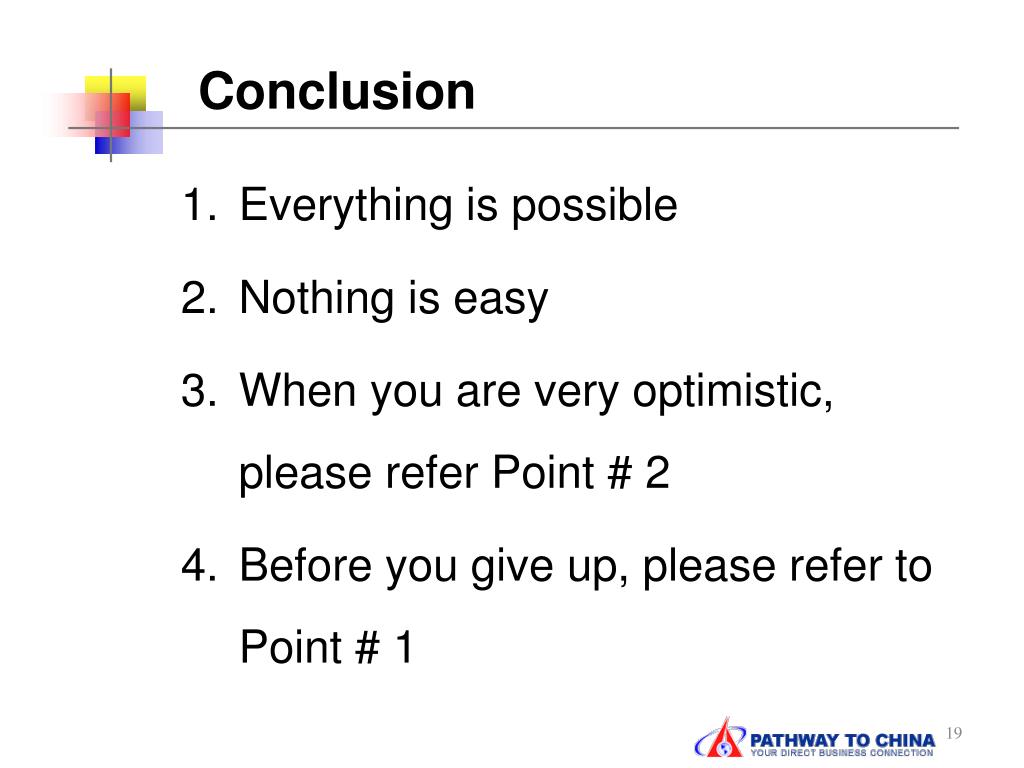 Conclusion

1. Everything is possible

2. Nothing is easy

3. When you are very optimistic, please refer Point # 2

4. Before you give up, please refer to Point # 1

PATHWAY TO CHINA
YOUR DIRECT BUSINESS CONNECTION

19